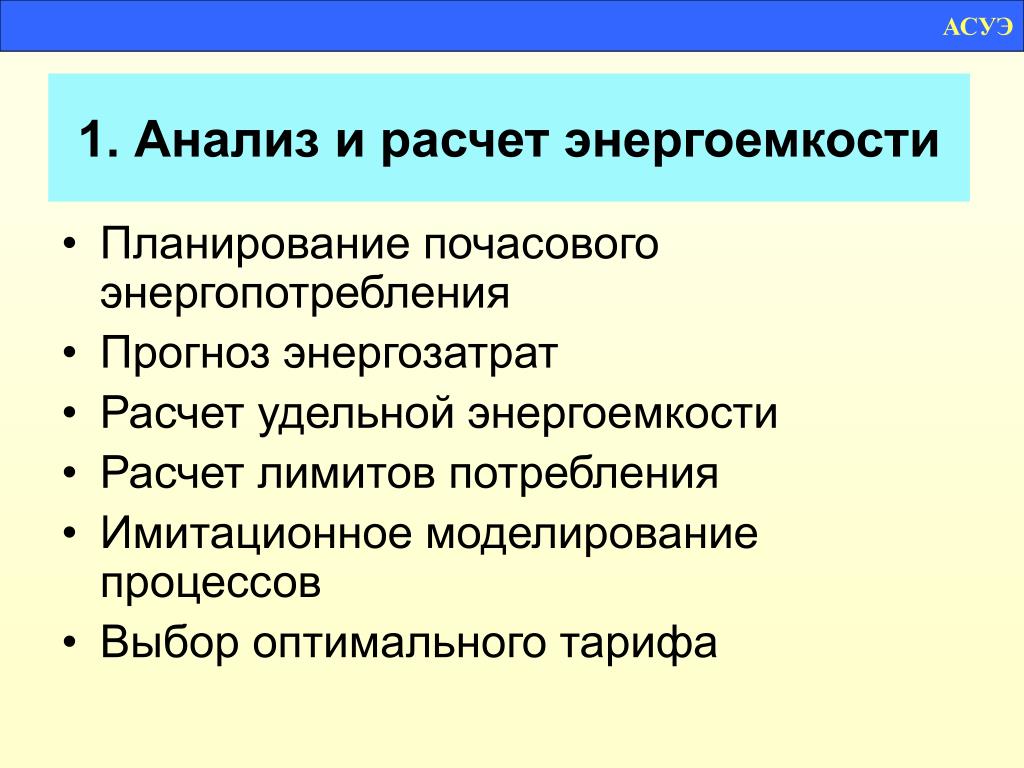 АСУЭ

1. Анализ и расчет энергоемкости

• Планирование почасового энергопотребления
• Прогноз энергозатрат
• Расчет удельной энергоемкости
• Расчет лимитов потребления
• Имитационное моделирование процессов
• Выбор оптимального тарифа